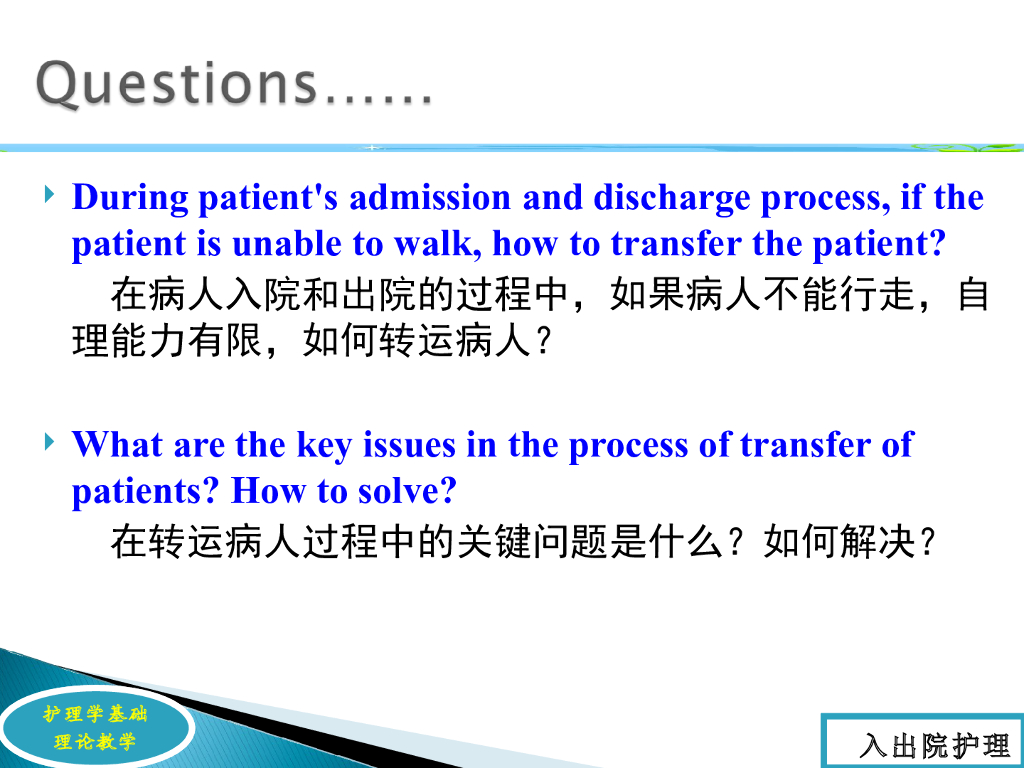 Questions……

During patient's admission and discharge process, if the patient is unable to walk, how to transfer the patient?
在病人入院和出院的过程中，如果病人不能行走，自理能力有限，如何转运病人？

What are the key issues in the process of transfer of patients? How to solve?
在转运病人过程中的关键问题是什么？如何解决？

护理学基础
理论教学

入出院护理